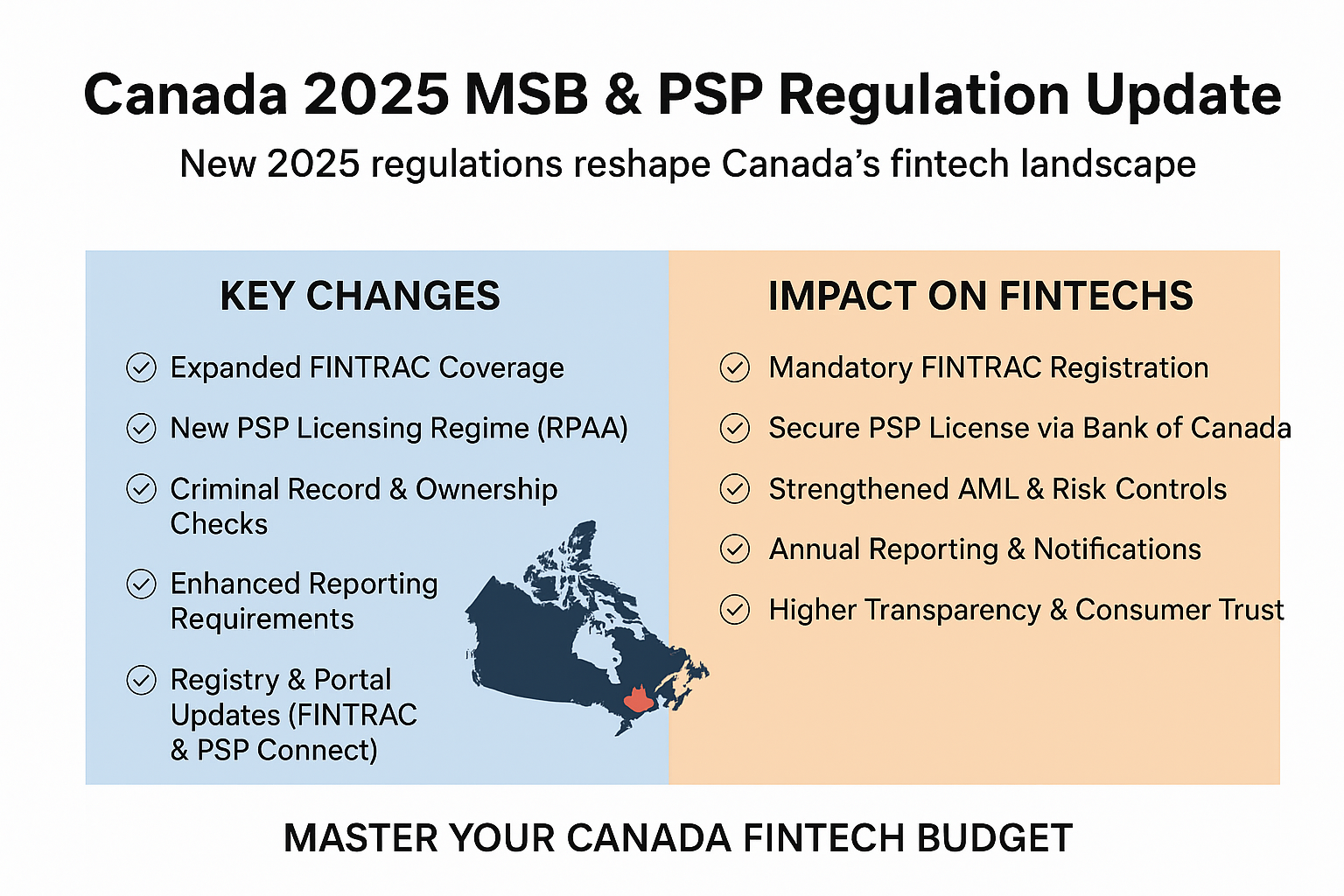 Canada 2025 MSB & PSP Regulation Update

New 2025 regulations reshape Canada's fintech landscape

KEY CHANGES

Expanded FINTRAC Coverage

New PSP Licensing Regime (RPAA)

Criminal Record & Ownership Checks

Enhanced Reporting Requirements

Registry & Portal Updates (FINTRAC & PSP Connect)

IMPACT ON FINTECHS

Mandatory FINTRAC Registration

Secure PSP License via Bank of Canada

Strengthened AML & Risk Controls

Annual Reporting & Notifications

Higher Transparency & Consumer Trust

MASTER YOUR CANADA FINTECH BUDGET